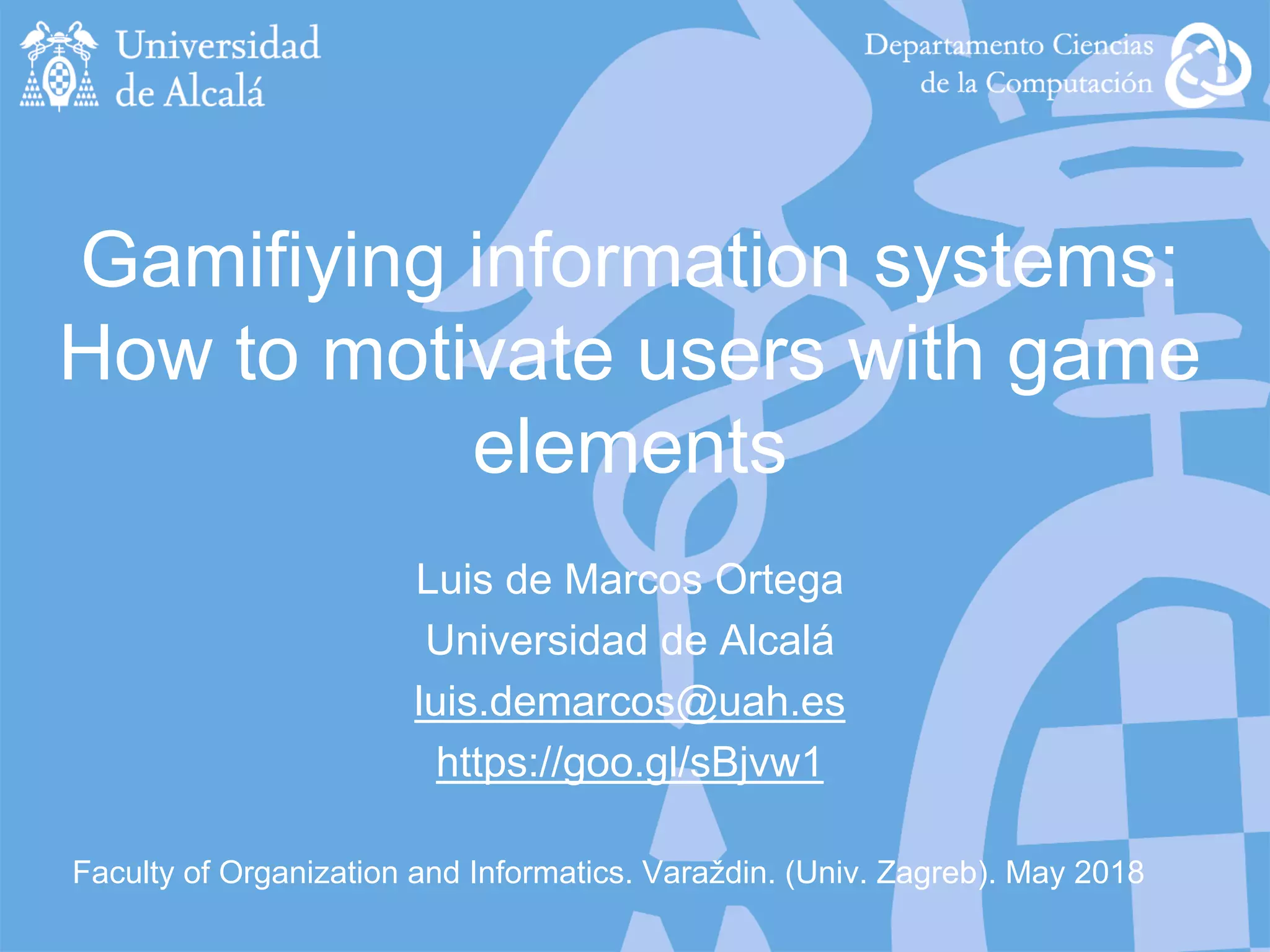 Universidad de Alcalá

Departamento Ciencias de la Computación

Gamifiying information systems: How to motivate users with game elements

Luis de Marcos Ortega

Universidad de Alcalá

luis.demarcos@uah.es

https://goo.gl/sBjvw1

Faculty of Organization and Informatics. Varaždin. (Univ. Zagreb). May 2018